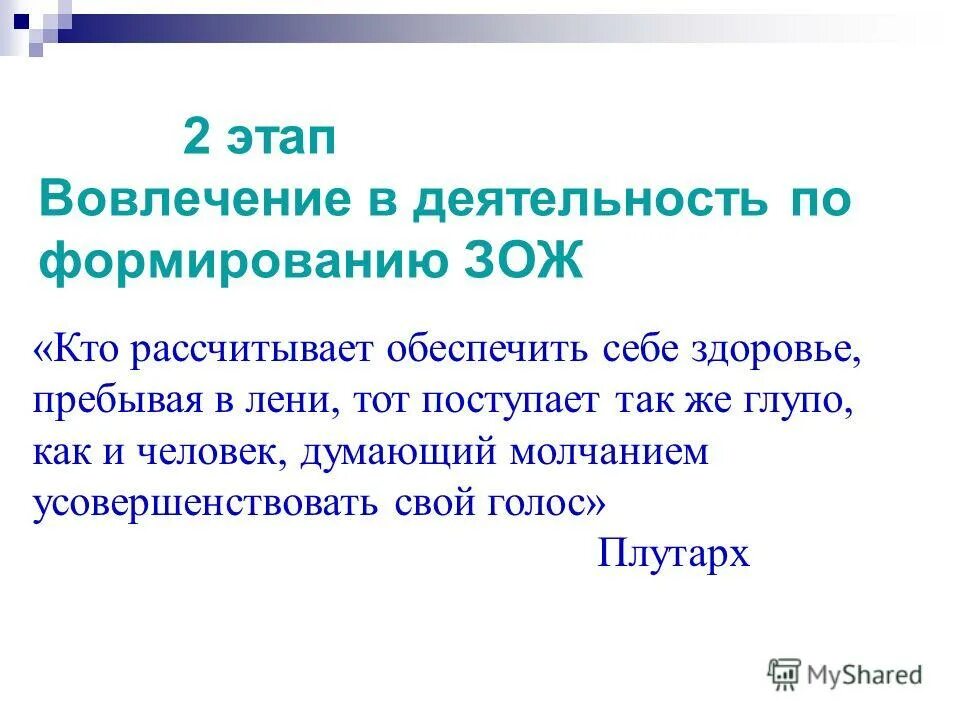 2 этап
Вовлечение в деятельность по формированию ЗОЖ

«Кто рассчитывает обеспечить себе здоровье, пребывая в лени, тот поступает так же глупо, как и человек, думающий молчанием усовершенствовать свой голос»

Плутарх

MyShared